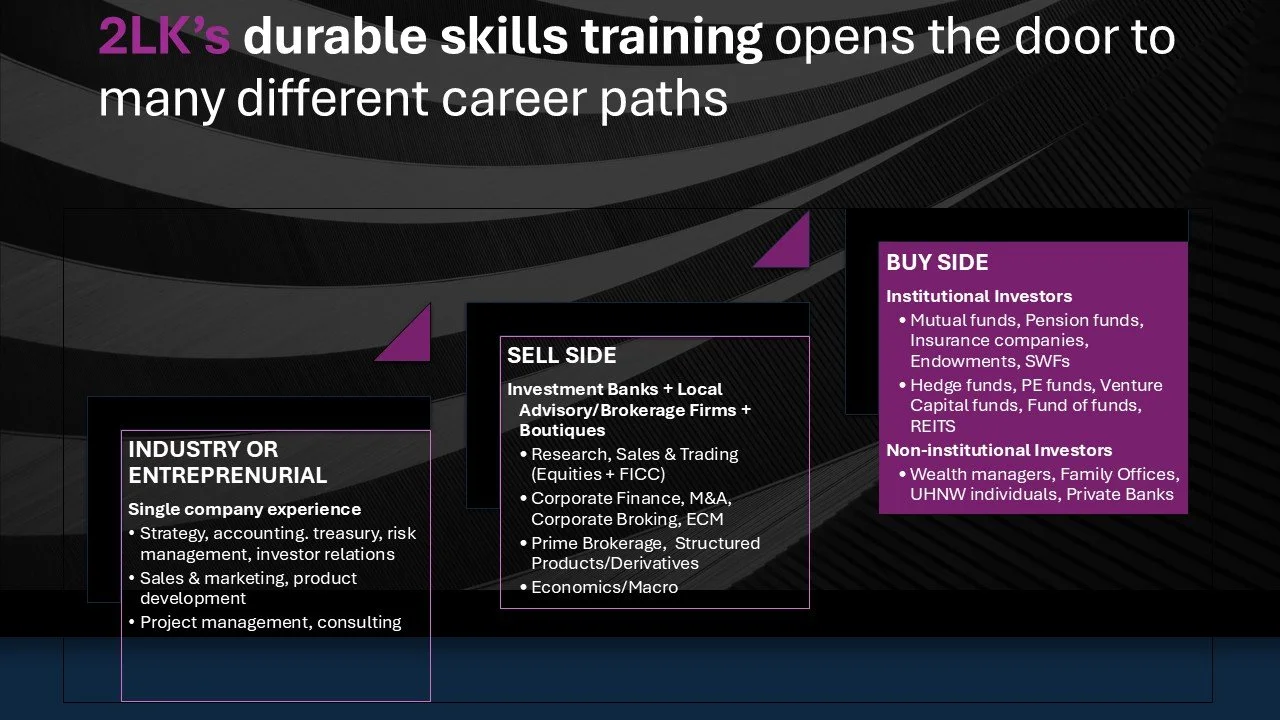 2LK's durable skills training opens the door to many different career paths

INDUSTRY OR ENTREPRENURIAL

Single company experience

• Strategy, accounting. treasury, risk management, investor relations
• Sales & marketing, product development
• Project management, consulting

SELL SIDE

Investment Banks + Local Advisory/Brokerage Firms + Boutiques

• Research, Sales & Trading (Equities + FICC)
• Corporate Finance, M&A, Corporate Broking, ECM
• Prime Brokerage, Structured Products/Derivatives
• Economics/Macro

BUY SIDE

Institutional Investors

• Mutual funds, Pension funds, Insurance companies, Endowments, SWFs
• Hedge funds, PE funds, Venture Capital funds, Fund of funds, REITS

Non-institutional Investors

• Wealth managers, Family Offices, UHNW individuals, Private Banks